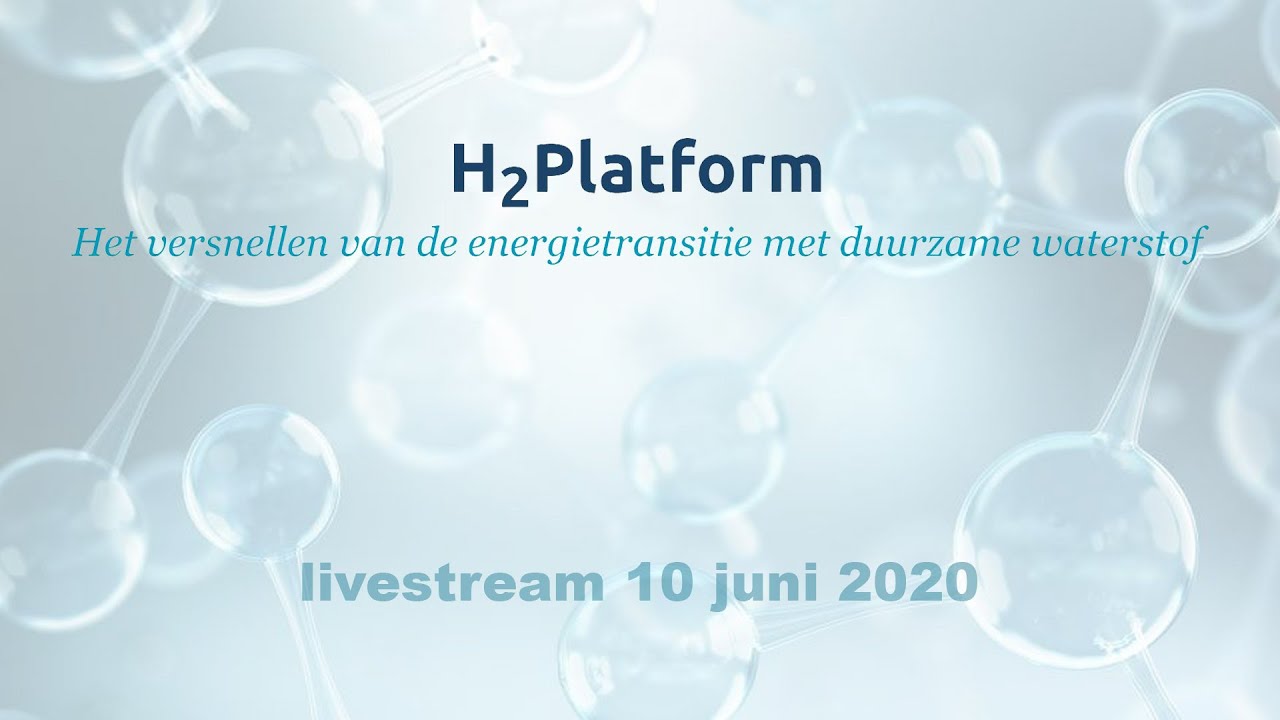 $H_2$Platform

Het versnellen van de energietransitie met duurzame waterstof

livestream 10 juni 2020